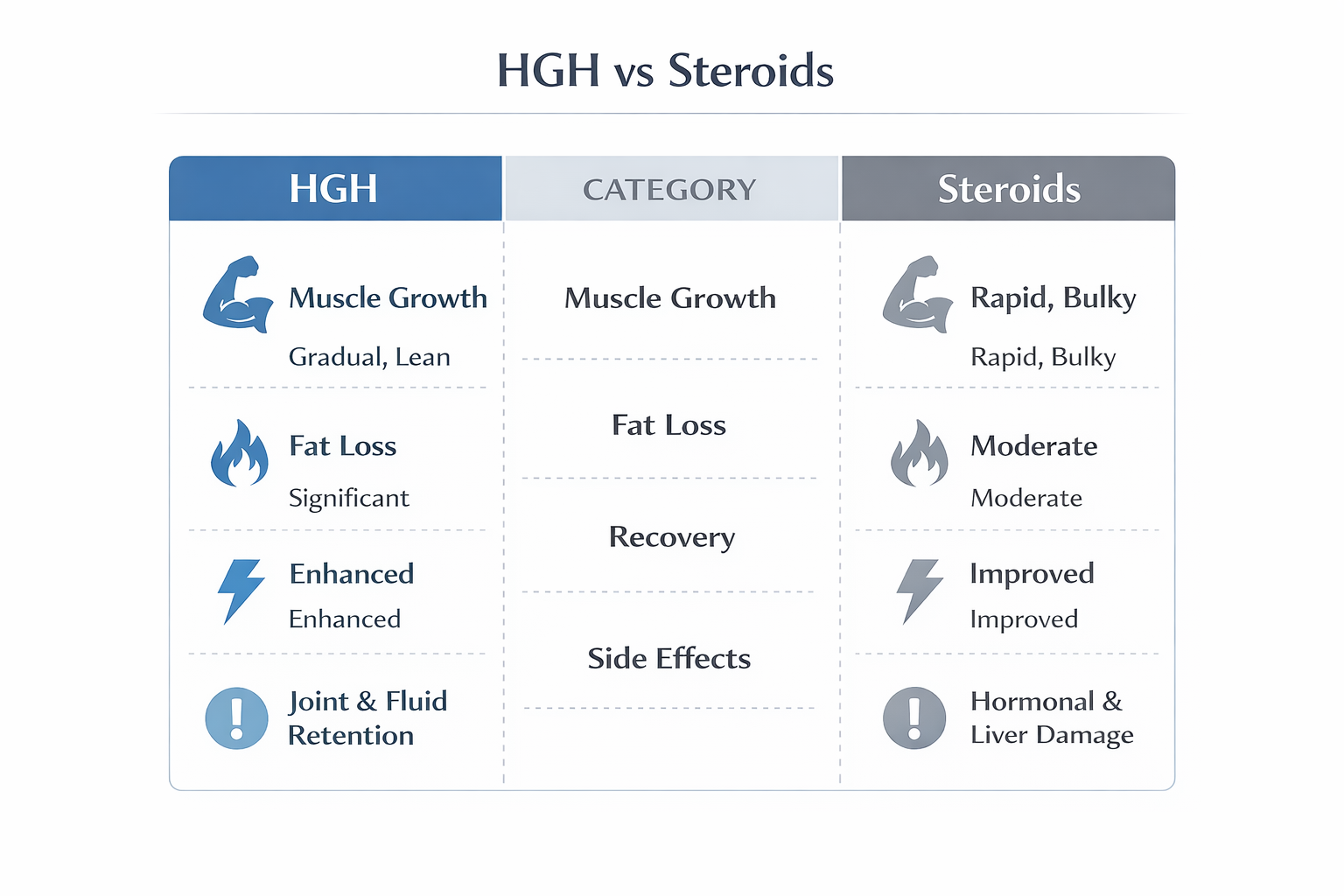 HGH vs Steroids

| HGH | CATEGORY | Steroids |
|---|---|---|
| Muscle Growth Gradual, Lean | Muscle Growth | Rapid, Bulky Rapid, Bulky |
| Fat Loss Significant | Fat Loss | Moderate Moderate |
| Enhanced Enhanced | Recovery | Improved Improved |
| Joint & Fluid Retention | Side Effects | Hormonal & Liver Damage |